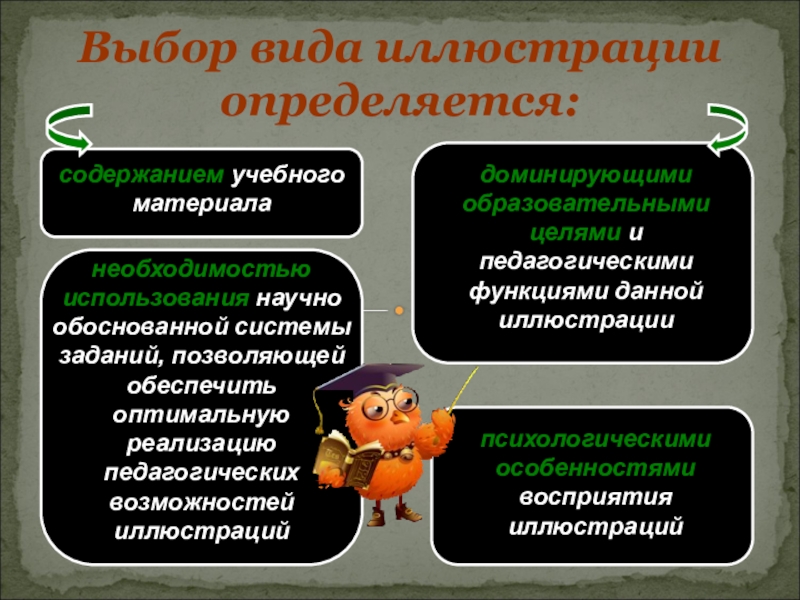 Выбор вида иллюстрации определяется:

содержанием учебного материала

необходимостью использования научно обоснованной системы заданий, позволяющей обеспечить оптимальную реализацию педагогических возможностей иллюстраций

доминирующими образовательными целями и педагогическими функциями данной иллюстрации

психологическими особенностями восприятия иллюстраций